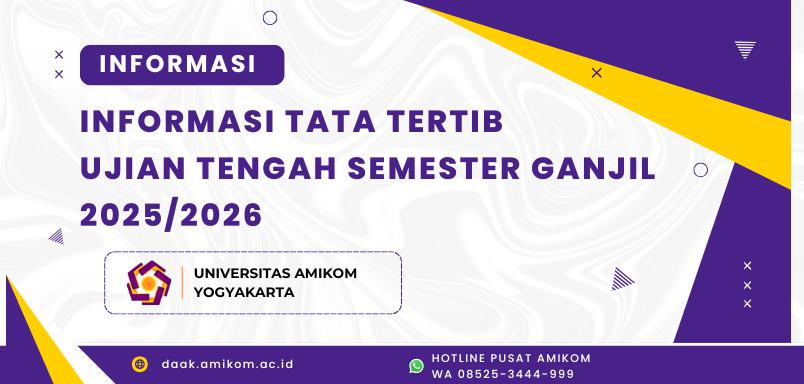 INFORMASI

INFORMASI TATA TERTIB
UJIAN TENGAH SEMESTER GANJIL
2025/2026

UNIVERSITAS AMIKOM
YOGYAKARTA

daak.amikom.ac.id

HOTLINE PUSAT AMIKOM
WA 08525-3444-999